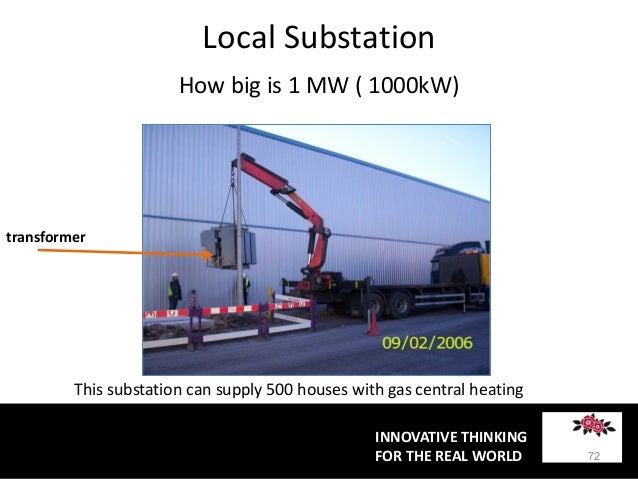 Local Substation

How big is 1 MW ( 1000kW)

transformer

09/02/2006

This substation can supply 500 houses with gas central heating

INNOVATIVE THINKING
FOR THE REAL WORLD

72